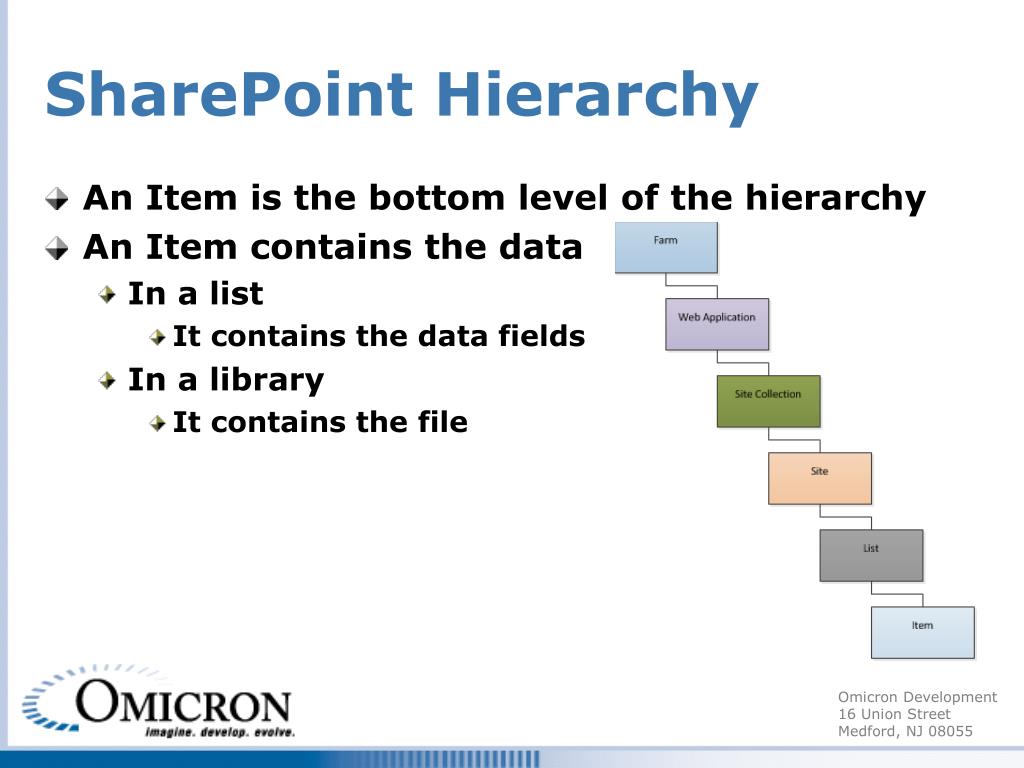 SharePoint Hierarchy

An Item is the bottom level of the hierarchy

An Item contains the data

In a list

It contains the data fields

In a library

It contains the file

Farm

Web Application

Site Collection

Site

List

Item

OMICRON
imagine. develop. evolve.

Omicron Development
16 Union Street
Medford, NJ 08055